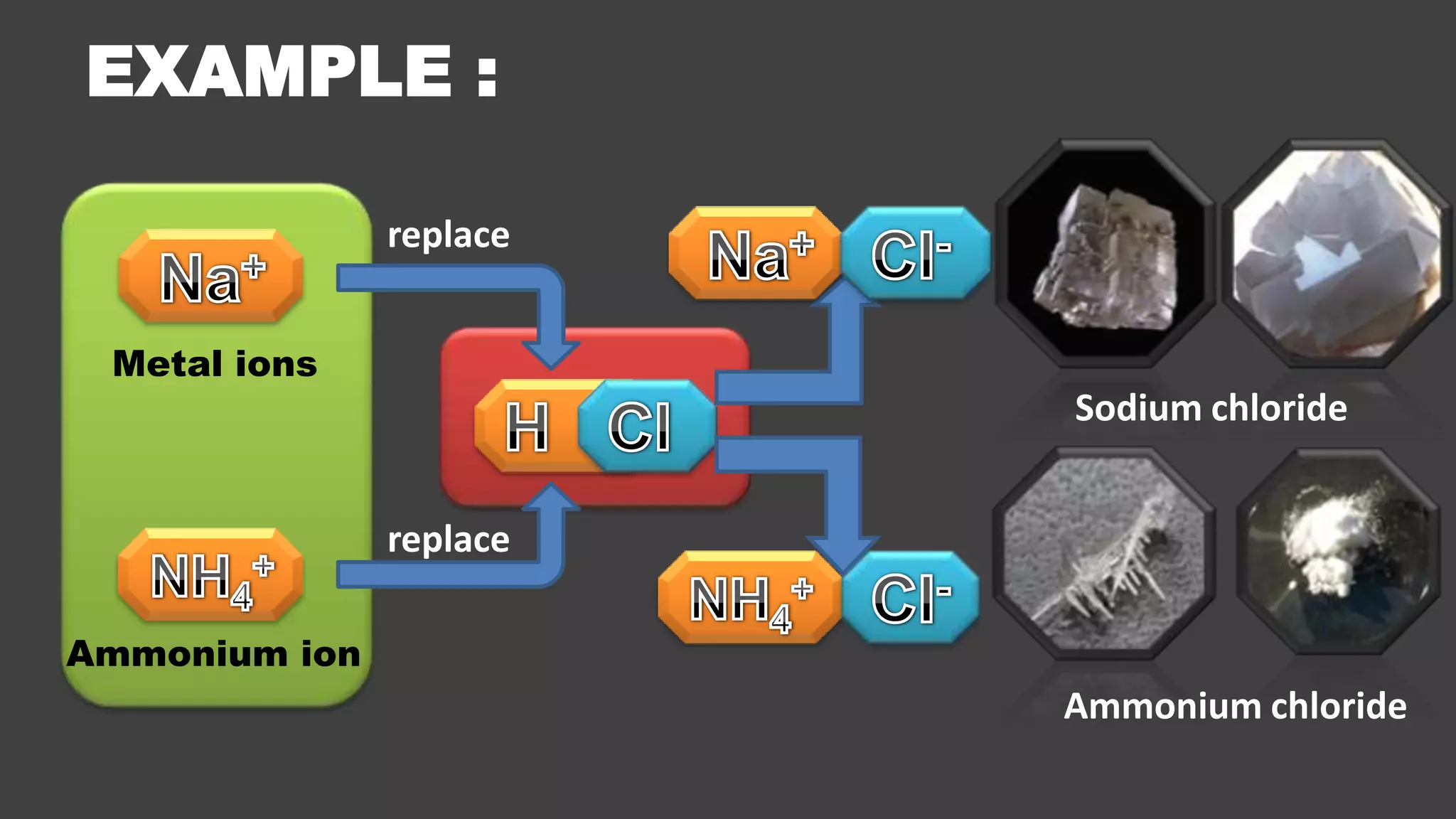 EXAMPLE :

$Na^+$

Metal ions

$NH_4^+$

Ammonium ion

replace

replace

H Cl

$Na^+$ $Cl^-$

$NH_4^+$ $Cl^-$

Sodium chloride

Ammonium chloride